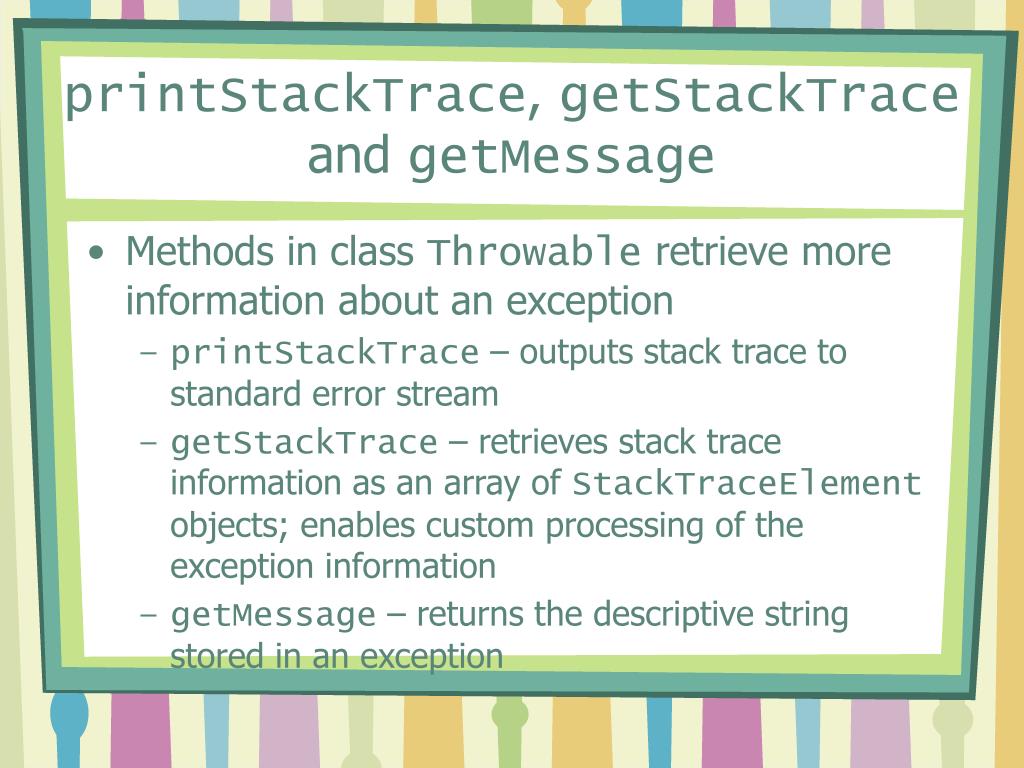 printStackTrace, getStackTrace and getMessage

• Methods in class Throwable retrieve more information about an exception
– printStackTrace – outputs stack trace to standard error stream
– getStackTrace – retrieves stack trace information as an array of StackTraceElement objects; enables custom processing of the exception information
– getMessage – returns the descriptive string stored in an exception